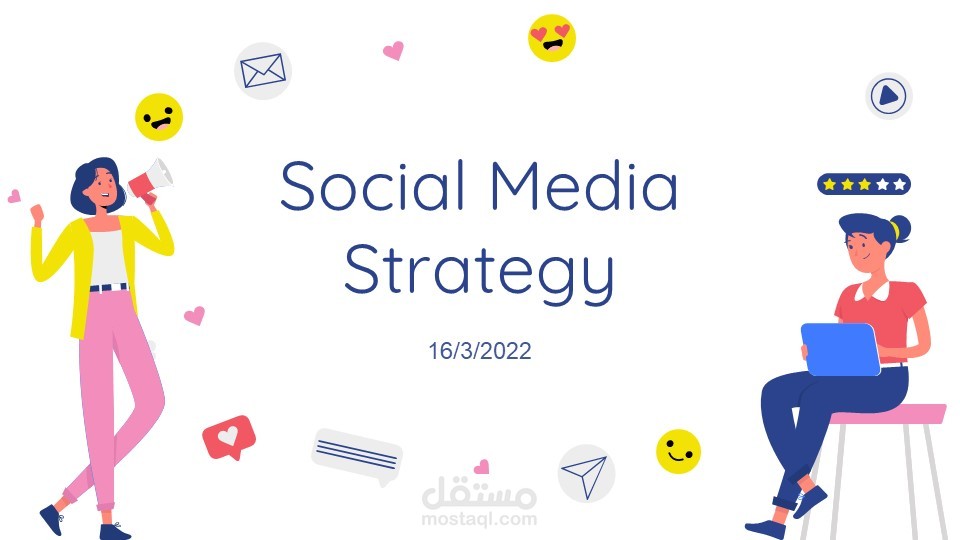 Social Media Strategy

16/3/2022

مستقل
mostaql.com